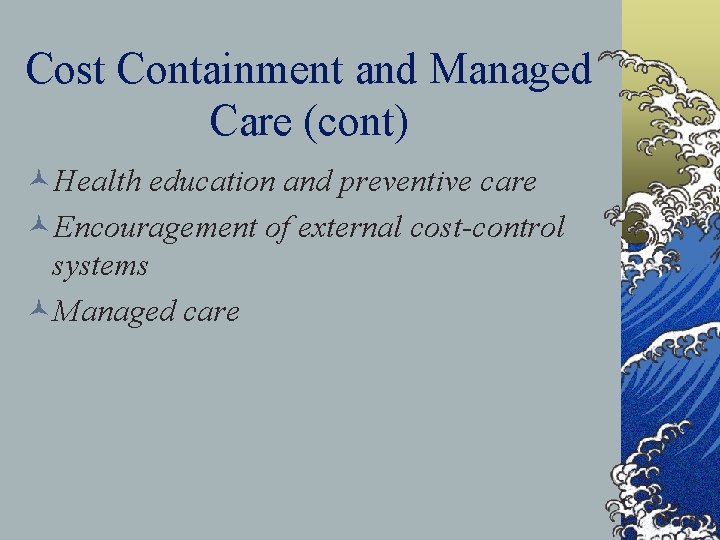 Cost Containment and Managed Care (cont)

Health education and preventive care

Encouragement of external cost-control systems

Managed care